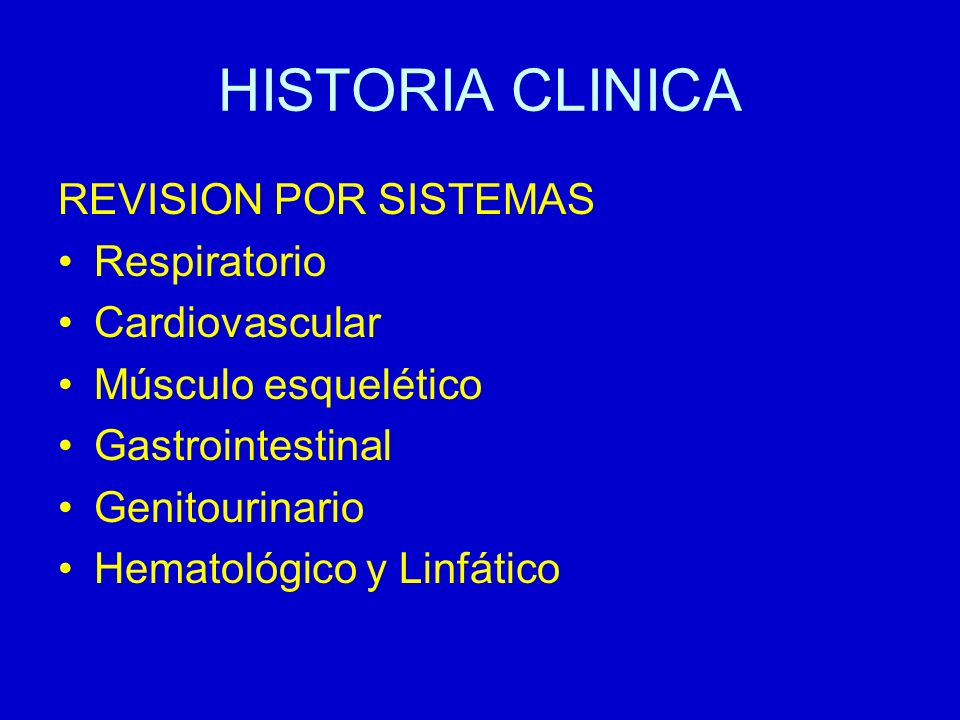 HISTORIA CLINICA

REVISION POR SISTEMAS

• Respiratorio
• Cardiovascular
• Músculo esquelético
• Gastrointestinal
• Genitourinario
• Hematológico y Linfático